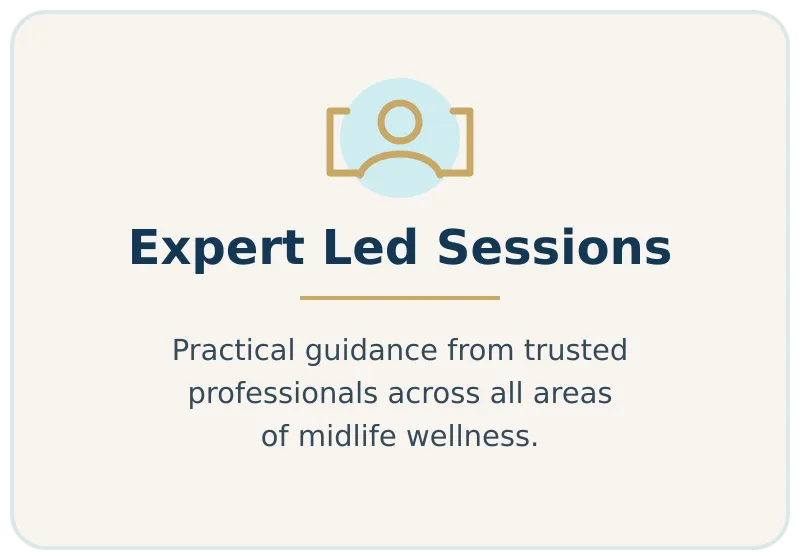 Expert Led Sessions

Practical guidance from trusted professionals across all areas of midlife wellness.